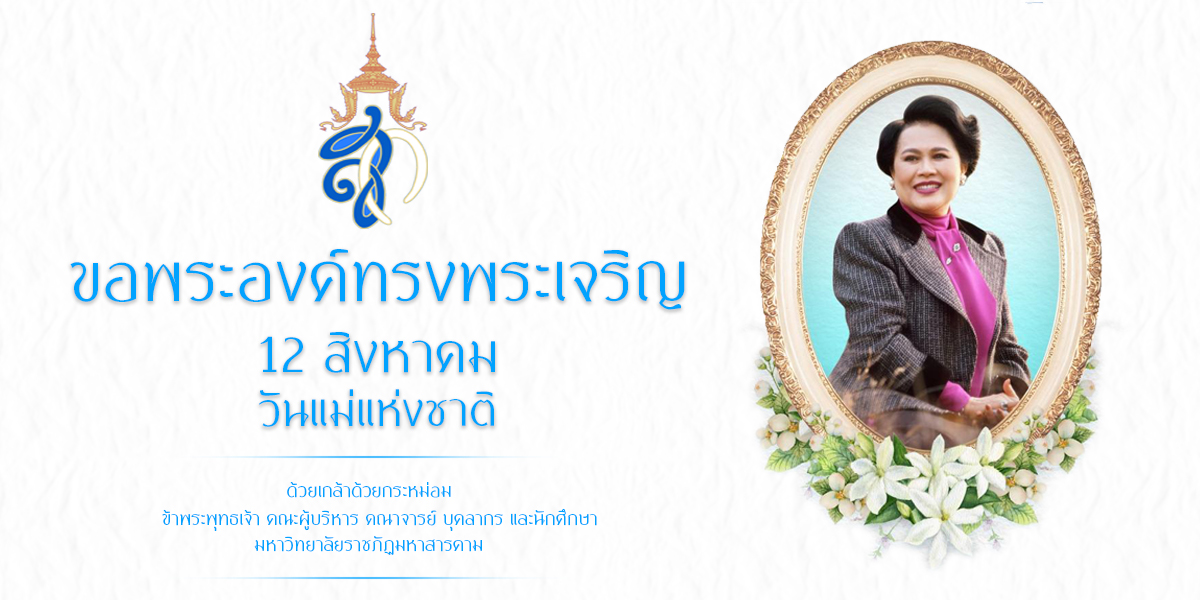 ขอพระองค์ทรงพระเจริญ

12 สิงหาคม
วันแม่แห่งชาติ

ด้วยเกล้าด้วยกระหม่อม
ข้าพระพุทธเจ้า คณะผู้บริหาร คณาจารย์ บุคลากร และนักศึกษา
มหาวิทยาลัยราชภัฏมหาสารคาม